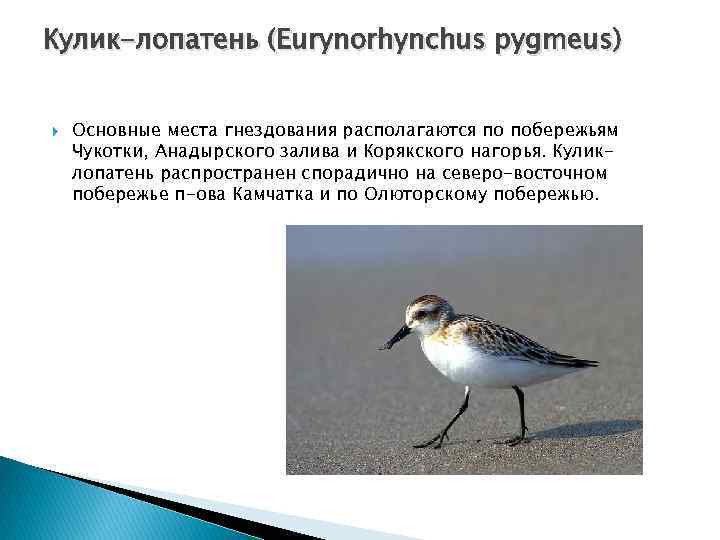 Кулик-лопатень (Eurynorhynchus pygmeus)

Основные места гнездования располагаются по побережьям Чукотки, Анадырского залива и Корякского нагорья. Кулик-лопатень распространен спорадично на северо-восточном побережье п-ова Камчатка и по Олюторскому побережью.